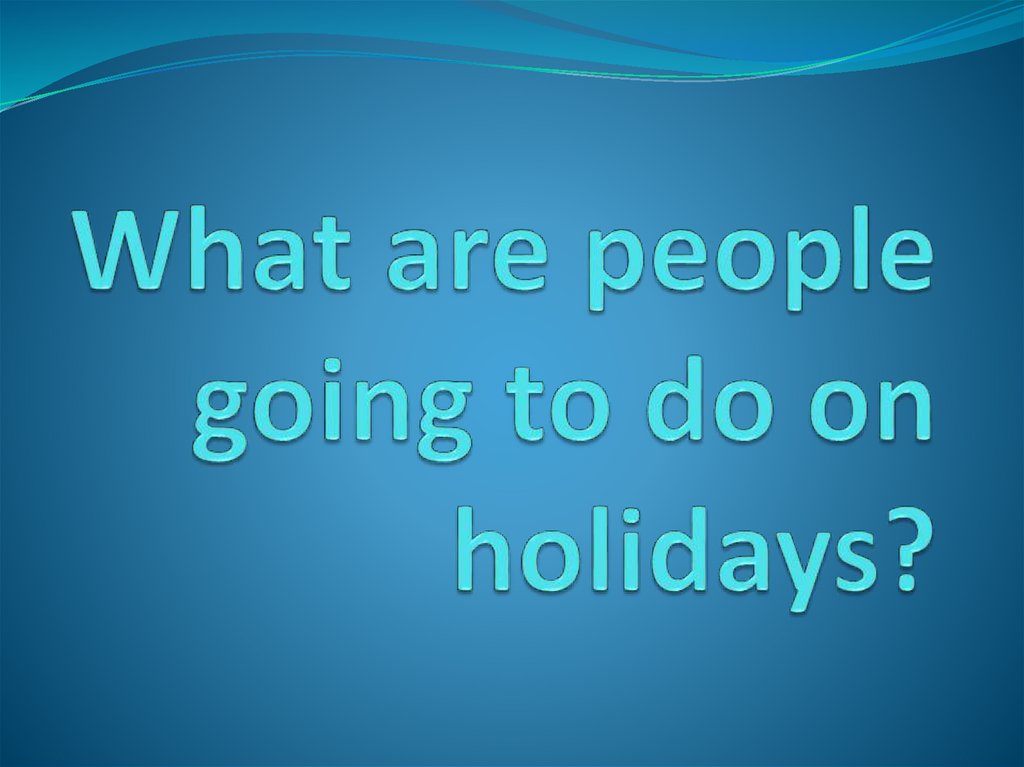 What are people going to do on holidays?